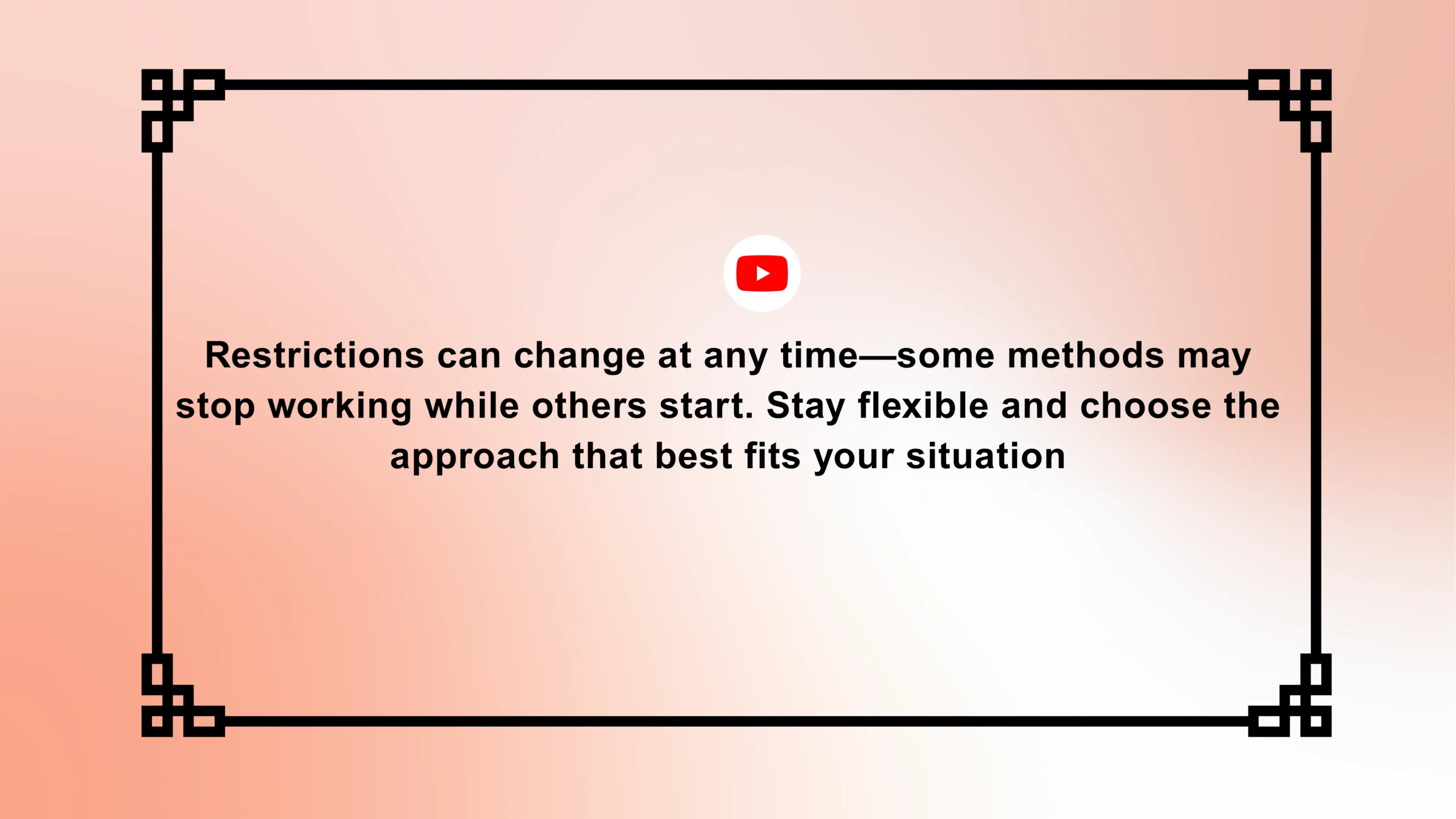 Restrictions can change at any time—some methods may stop working while others start. Stay flexible and choose the approach that best fits your situation